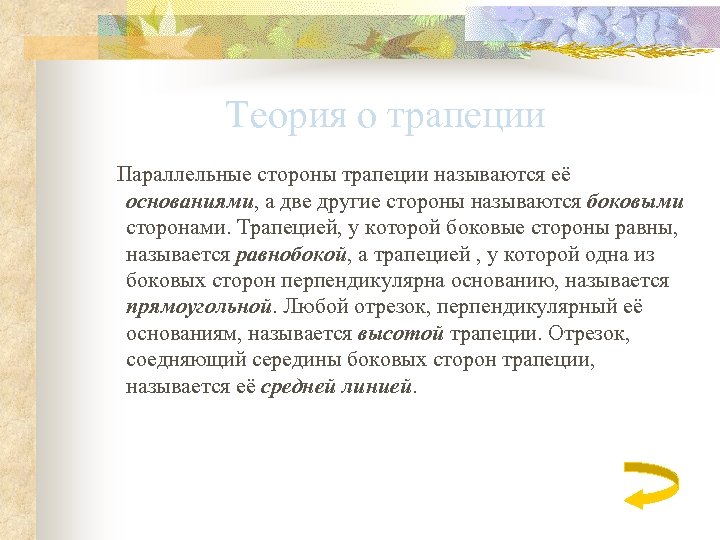 Теория о трапеции

Параллельные стороны трапеции называются её основаниями, а две другие стороны называются боковыми сторонами. Трапецией, у которой боковые стороны равны, называется равнобокой, а трапецией , у которой одна из боковых сторон перпендикулярна основанию, называется прямоугольной. Любой отрезок, перпендикулярный её основаниям, называется высотой трапеции. Отрезок, соедняющий середины боковых сторон трапеции, называется её средней линией.